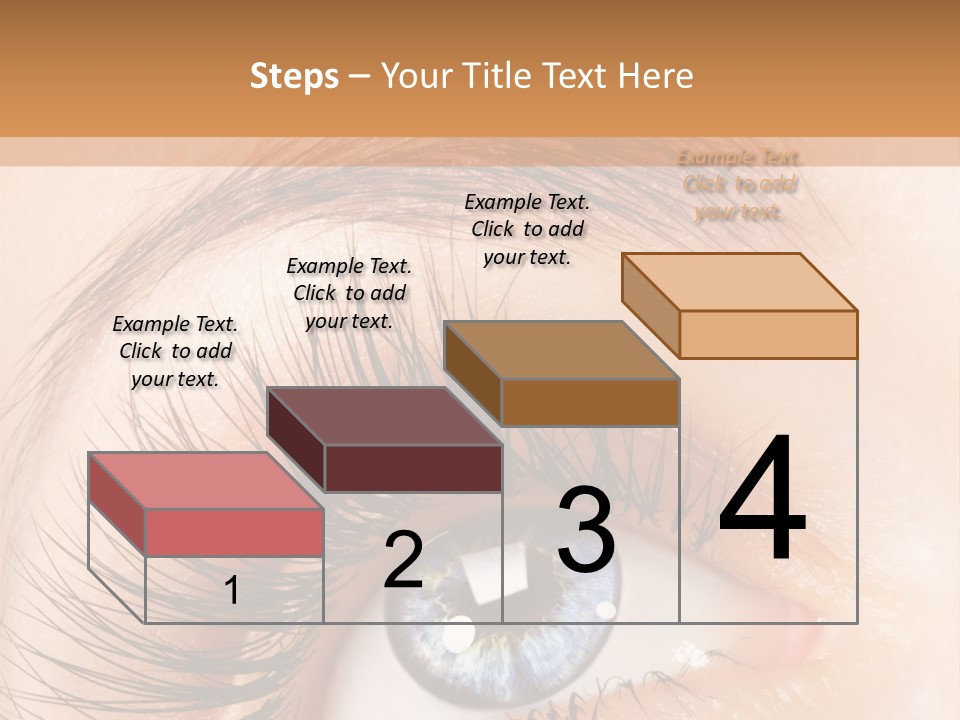 Steps – Your Title Text Here

Example Text. Click to add your text.

Example Text. Click to add your text.

Example Text. Click to add your text.

Example Text. Click to add your text.

1

2

3

4